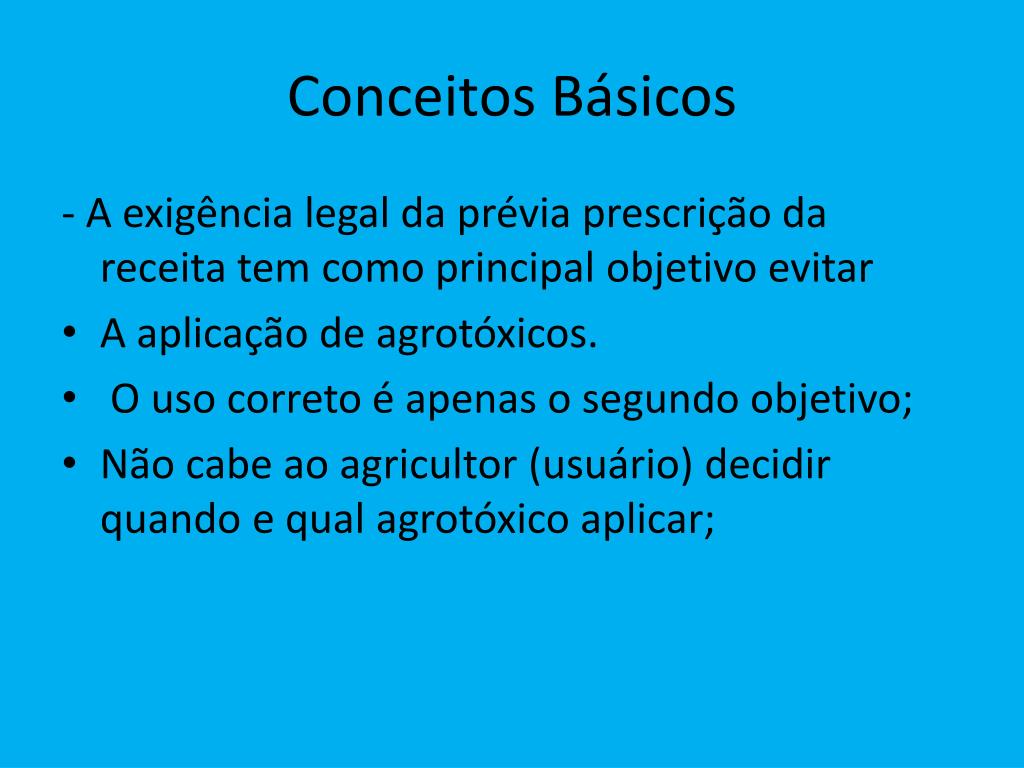 Conceitos Básicos

- A exigência legal da prévia prescrição da receita tem como principal objetivo evitar

• A aplicação de agrotóxicos.

• O uso correto é apenas o segundo objetivo;

• Não cabe ao agricultor (usuário) decidir quando e qual agrotóxico aplicar;